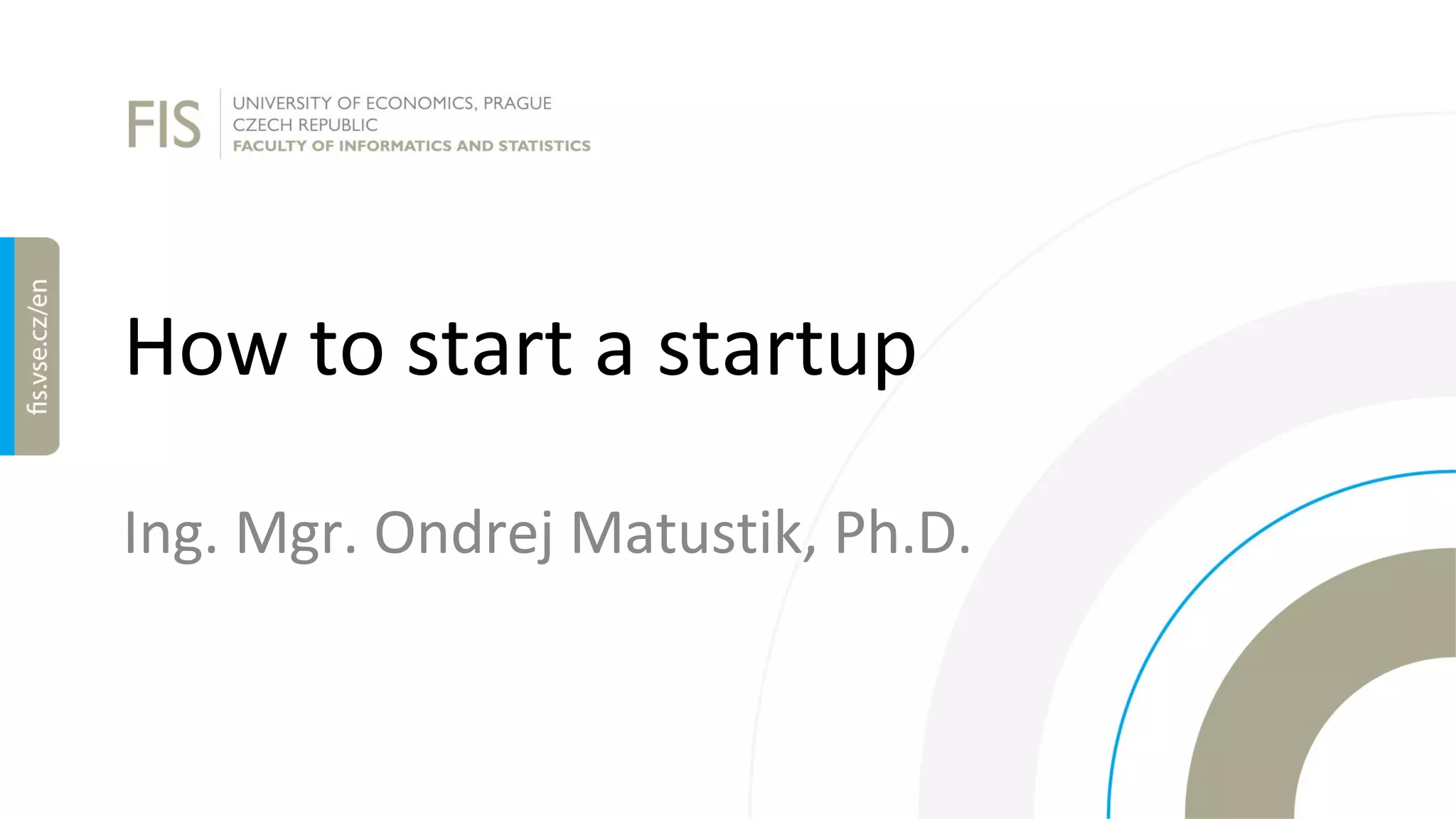 FIS
UNIVERSITY OF ECONOMICS, PRAGUE
CZECH REPUBLIC
FACULTY OF INFORMATICS AND STATISTICS

fis.vse.cz/en

How to start a startup

Ing. Mgr. Ondrej Matustik, Ph.D.